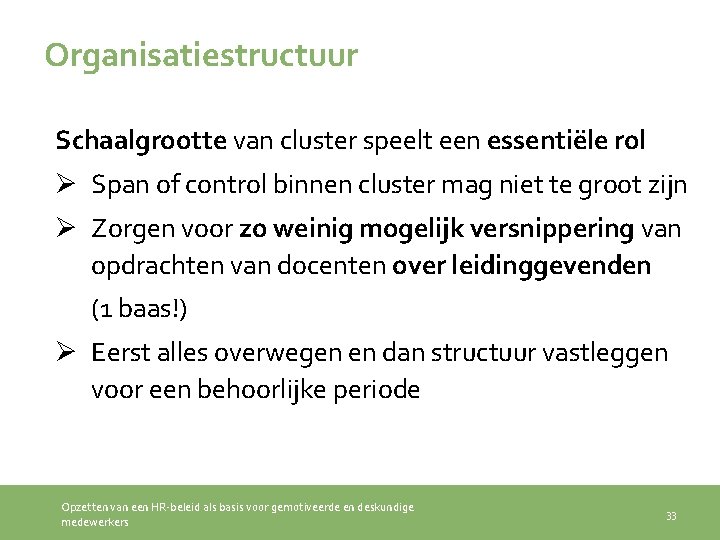 Organisatiestructuur

Schaalgrootte van cluster speelt een essentiële rol

➢ Span of control binnen cluster mag niet te groot zijn

➢ Zorgen voor zo weinig mogelijk versnippering van opdrachten van docenten over leidinggevenden

(1 baas!)

➢ Eerst alles overwegen en dan structuur vastleggen voor een behoorlijke periode

Opzetten van een HR-beleid als basis voor gemotiveerde en deskundige medewerkers

33